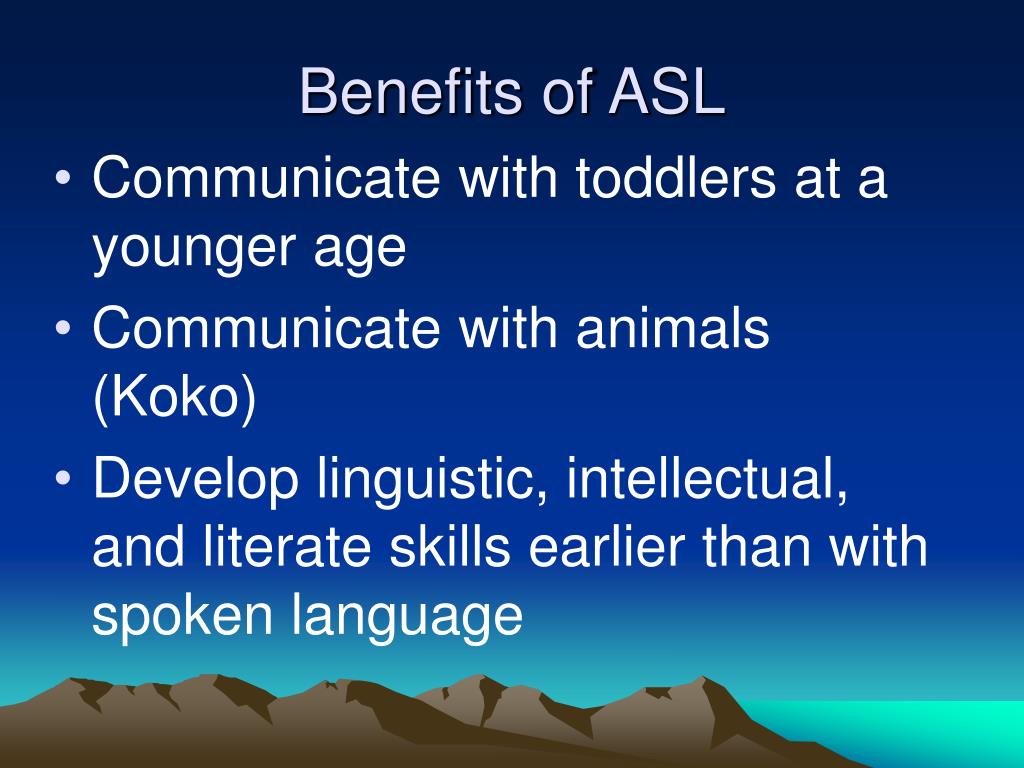 Benefits of ASL

• Communicate with toddlers at a younger age
• Communicate with animals (Koko)
• Develop linguistic, intellectual, and literate skills earlier than with spoken language